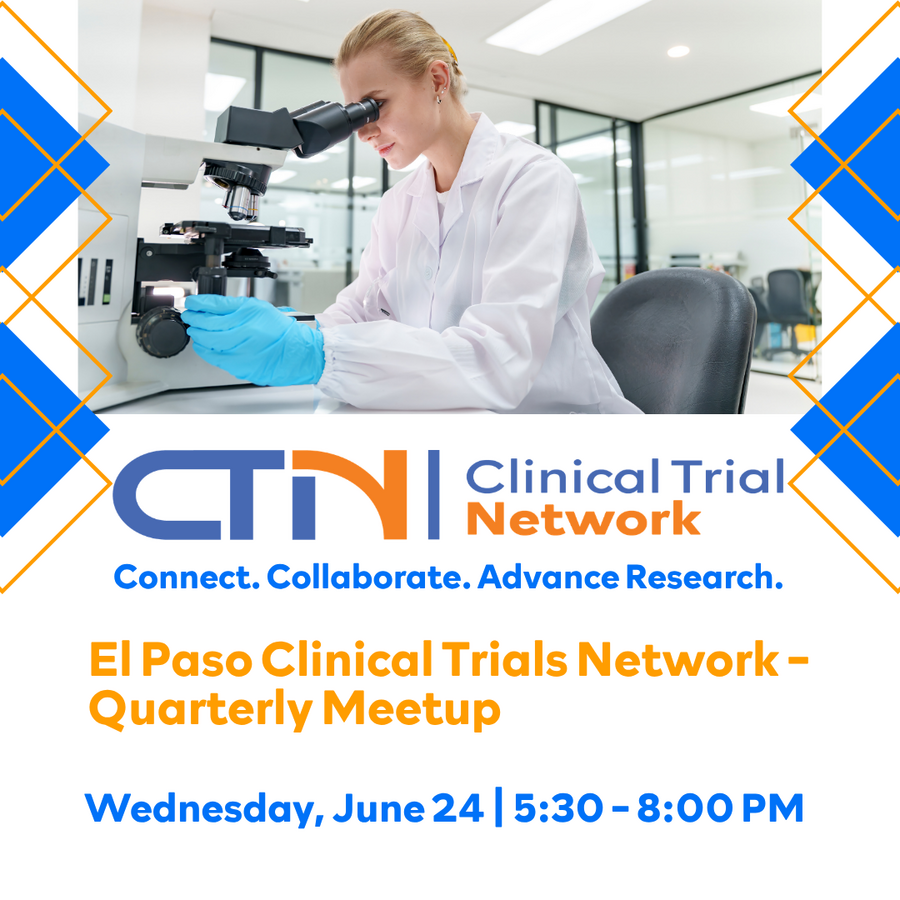 CTN | Clinical Trial Network

Connect. Collaborate. Advance Research.

El Paso Clinical Trials Network - Quarterly Meetup

Wednesday, June 24 | 5:30 - 8:00 PM